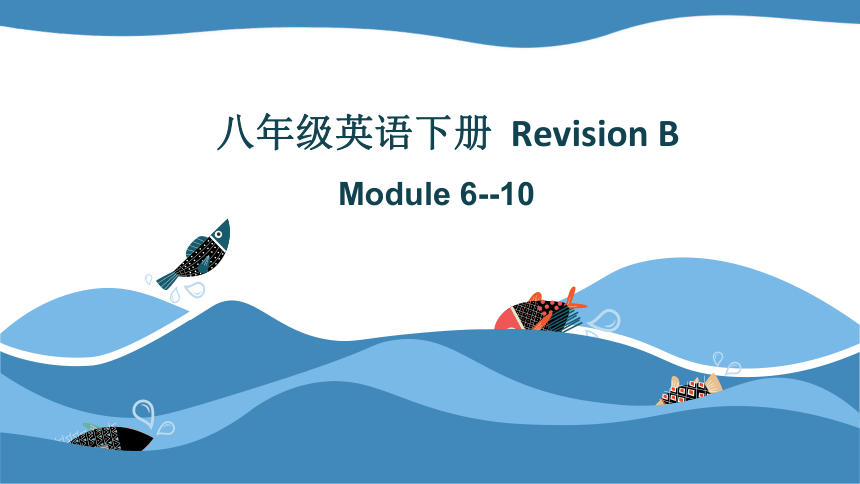 八年级英语下册 Revision B

Module 6--10